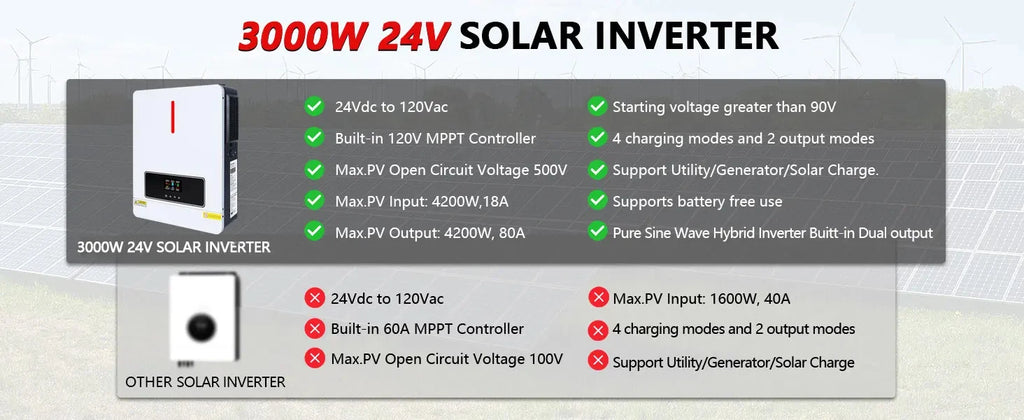 3000W 24V SOLAR INVERTER

3000W 24V SOLAR INVERTER

24Vdc to 120Vac
Built-in 120V MPPT Controller
Max.PV Open Circuit Voltage 500V
Max.PV Input: 4200W,18A
Max.PV Output: 4200W, 80A

Starting voltage greater than 90V
4 charging modes and 2 output modes
Support Utility/Generator/Solar Charge.
Supports battery free use
Pure Sine Wave Hybrid Inverter Buitt-in Dual output

OTHER SOLAR INVERTER

24Vdc to 120Vac
Built-in 60A MPPT Controller
Max.PV Open Circuit Voltage 100V

Max.PV Input: 1600W, 40A
4 charging modes and 2 output modes
Support Utility/Generator/Solar Charge